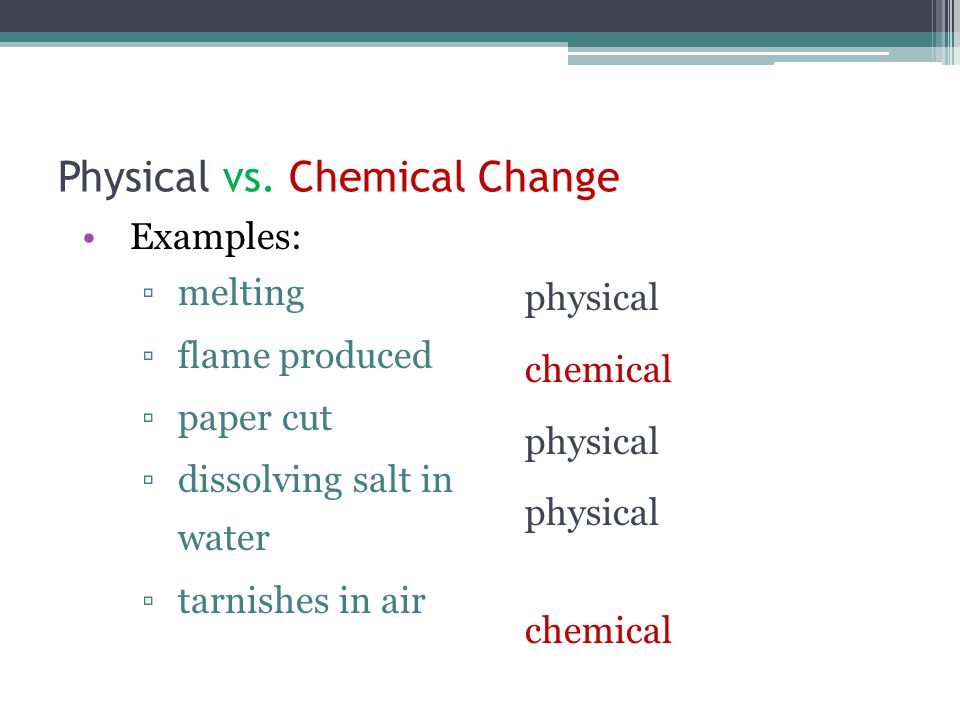 Physical vs. Chemical Change

• Examples:
  ▫ melting
  ▫ flame produced
  ▫ paper cut
  ▫ dissolving salt in water
  ▫ tarnishes in air

physical
chemical
physical
physical
chemical